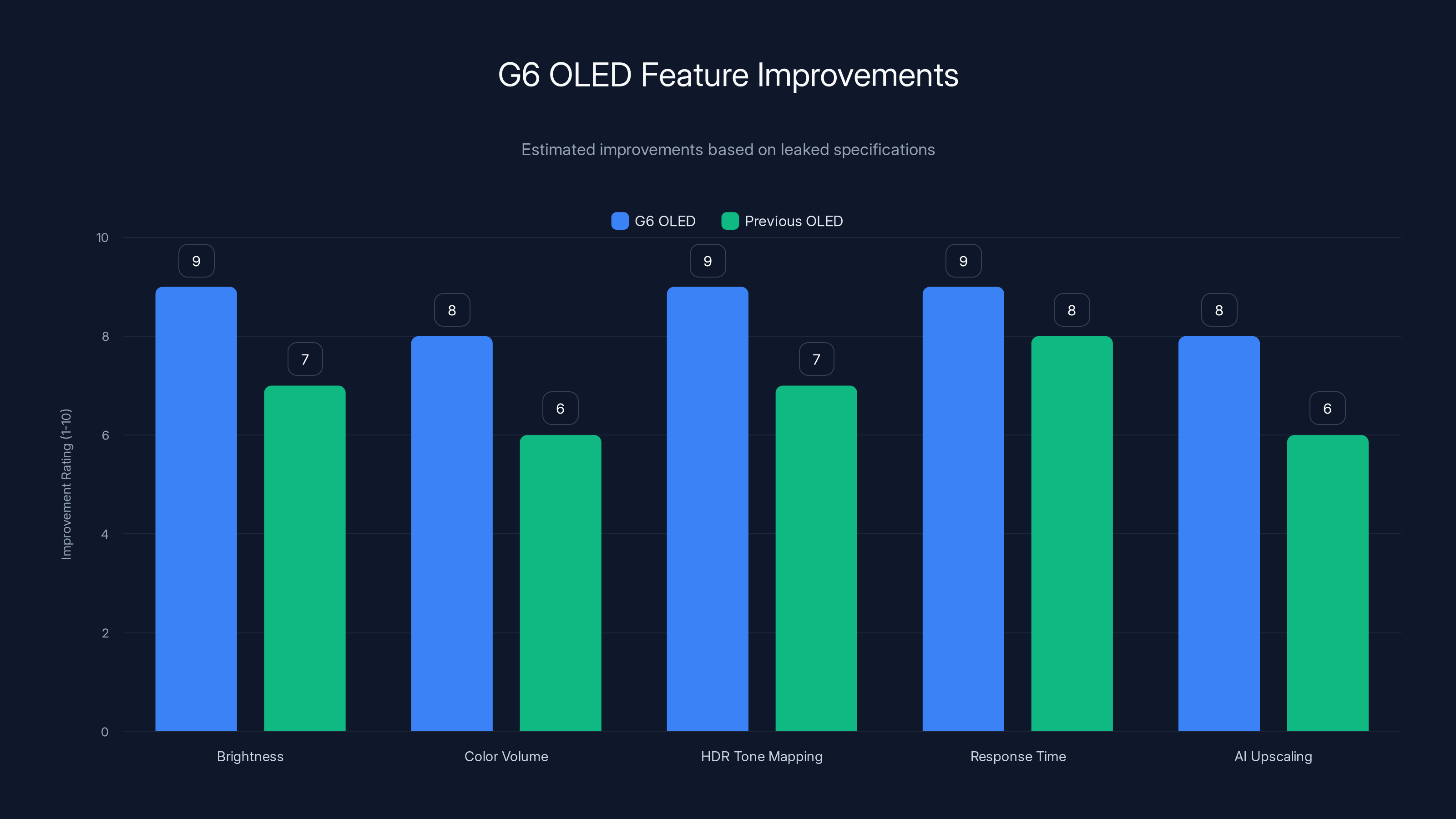 G6 OLED Feature Improvements

Estimated improvements based on leaked specifications

G6 OLED Previous OLED

Improvement Rating (1-10)

10
8
6
4
2
0

9
7
8
6
9
7
9
8
8
6

Brightness
Color Volume
HDR Tone Mapping
Response Time
AI Upscaling